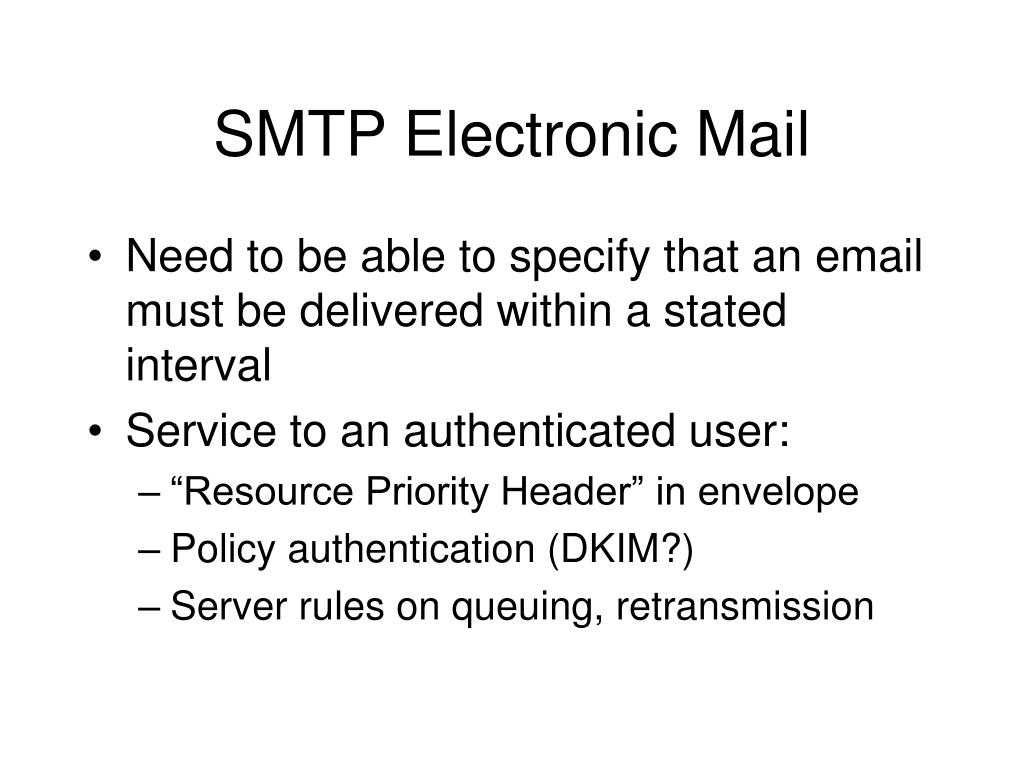 SMTP Electronic Mail

• Need to be able to specify that an email must be delivered within a stated interval
• Service to an authenticated user:
– “Resource Priority Header” in envelope
– Policy authentication (DKIM?)
– Server rules on queuing, retransmission